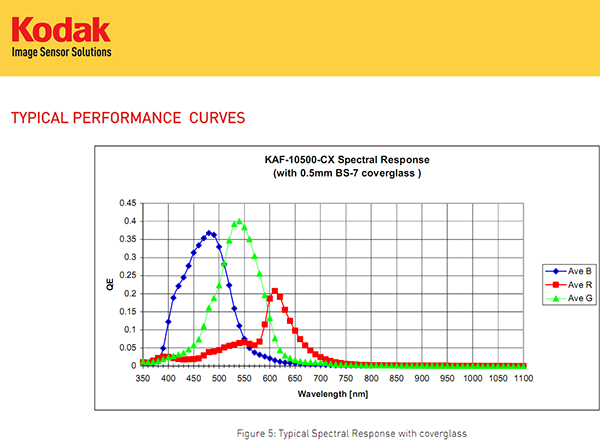 Kodak
Image Sensor Solutions

TYPICAL PERFORMANCE CURVES

KAF-10500-CX Spectral Response
(with 0.5mm BS-7 coverglass )

QE

0.45
0.4
0.35
0.3
0.25
0.2
0.15
0.1
0.05
0

350 400 450 500 550 600 650 700 750 800 850 900 950 1000 1050 1100

Wavelength [nm]

Ave B
Ave R
Ave G

Figure 5: Typical Spectral Response with coverglass